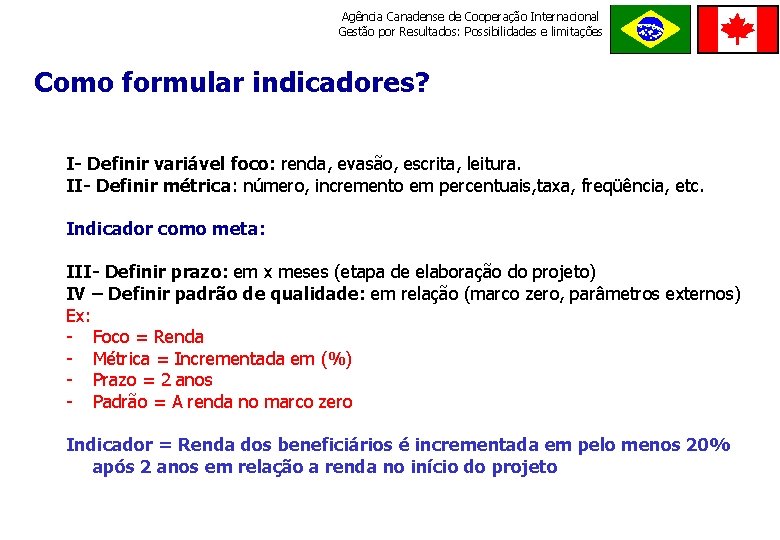 Agência Canadense de Cooperação Internacional
Gestão por Resultados: Possibilidades e limitações

Como formular indicadores?

I- Definir variável foco: renda, evasão, escrita, leitura.
II- Definir métrica: número, incremento em percentuais,taxa, freqüência, etc.

Indicador como meta:

III- Definir prazo: em x meses (etapa de elaboração do projeto)
IV – Definir padrão de qualidade: em relação (marco zero, parâmetros externos)
Ex:
- Foco = Renda
- Métrica = Incrementada em (%)
- Prazo = 2 anos
- Padrão = A renda no marco zero

Indicador = Renda dos beneficiários é incrementada em pelo menos 20% após 2 anos em relação a renda no início do projeto